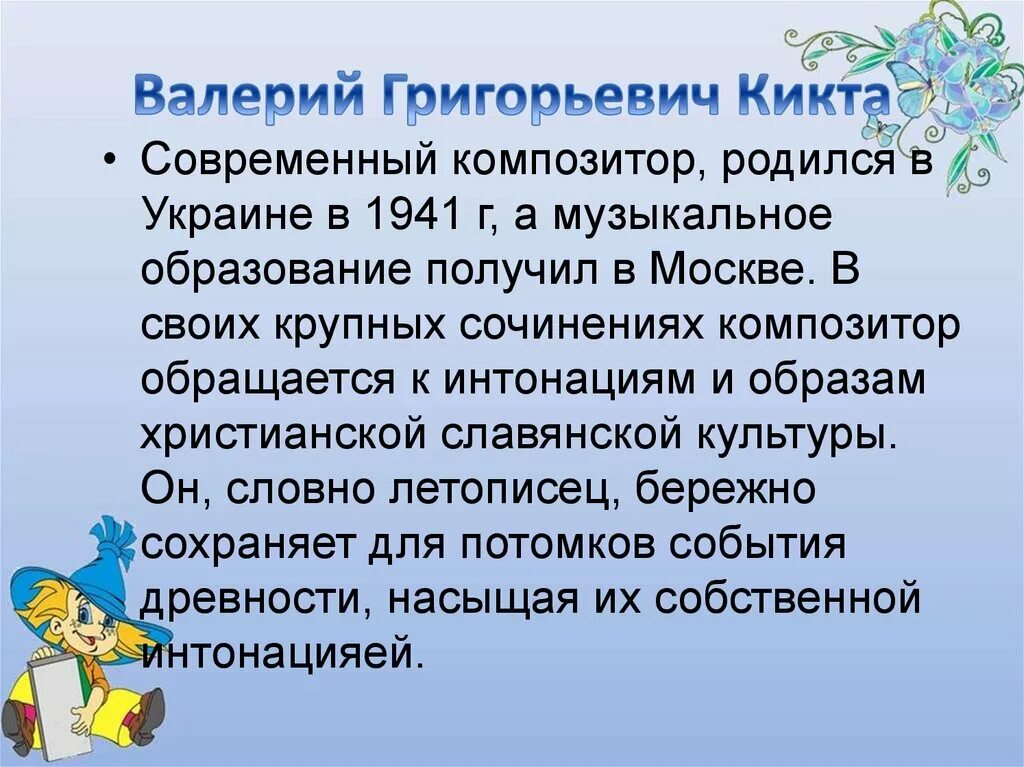 Валерий Григорьевич Кикта

• Современный композитор, родился в Украине в 1941 г, а музыкальное образование получил в Москве. В своих крупных сочинениях композитор обращается к интонациям и образам христианской славянской культуры. Он, словно летописец, бережно сохраняет для потомков события древности, насыщая их собственной интонацияей.